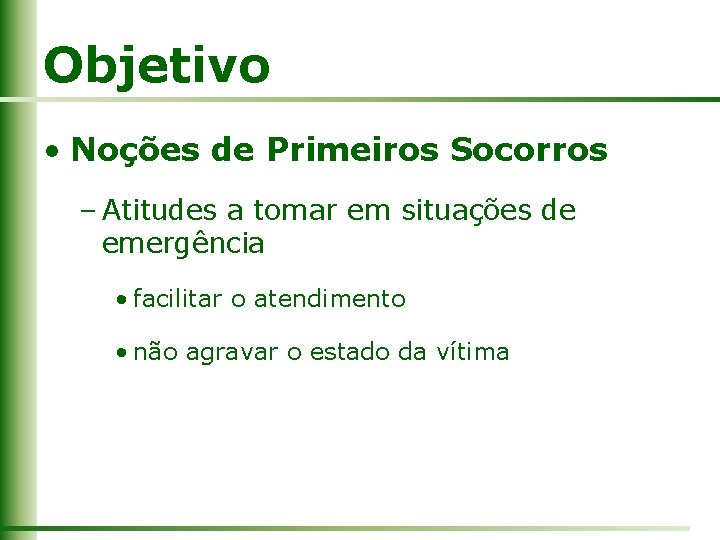 Objetivo

• Noções de Primeiros Socorros

– Atitudes a tomar em situações de emergência

• facilitar o atendimento

• não agravar o estado da vítima